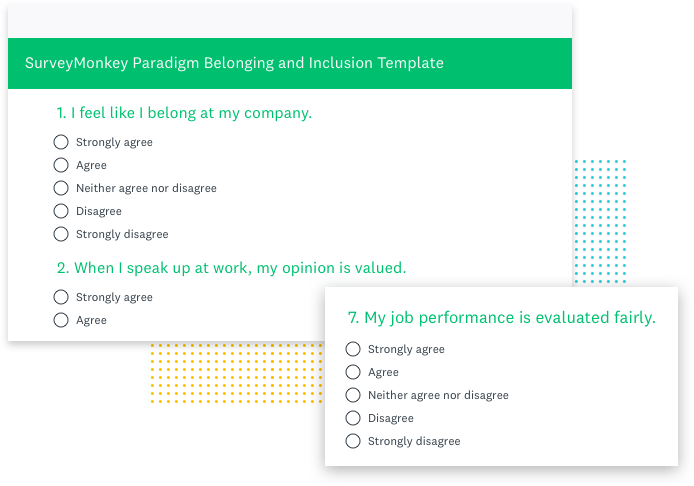 SurveyMonkey Paradigm Belonging and Inclusion Template

1. I feel like I belong at my company.

Strongly agree
Agree
Neither agree nor disagree
Disagree
Strongly disagree

2. When I speak up at work, my opinion is valued.

Strongly agree
Agree

7. My job performance is evaluated fairly.

Strongly agree
Agree
Neither agree nor disagree
Disagree
Strongly disagree